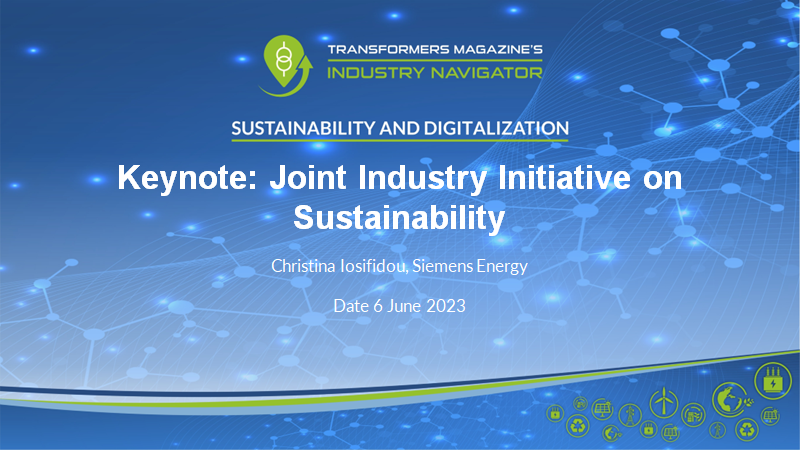 TRANSFORMERS MAGAZINE'S
INDUSTRY NAVIGATOR

SUSTAINABILITY AND DIGITALIZATION

Keynote: Joint Industry Initiative on Sustainability

Christina Iosifidou, Siemens Energy

Date 6 June 2023